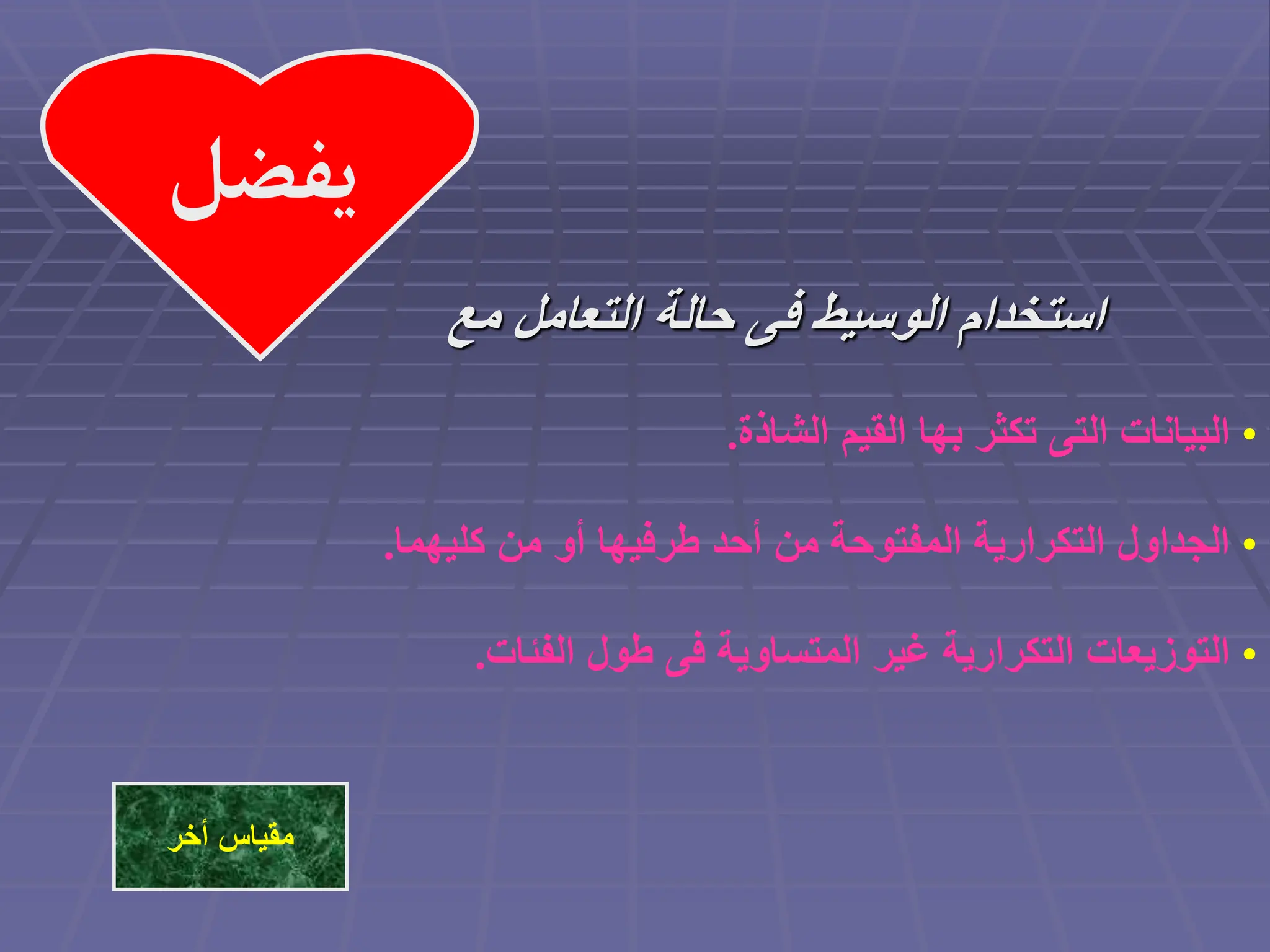 يفضل

استخدام الوسيط فى حالة التعامل مع

• البيانات التى تكثر بها القيم الشاذة.

• الجداول التكرارية المفتوحة من أحد طرفيها أو من كليهما.

• التوزيعات التكرارية غير المتساوية فى طول الفئات.

مقياس أخر